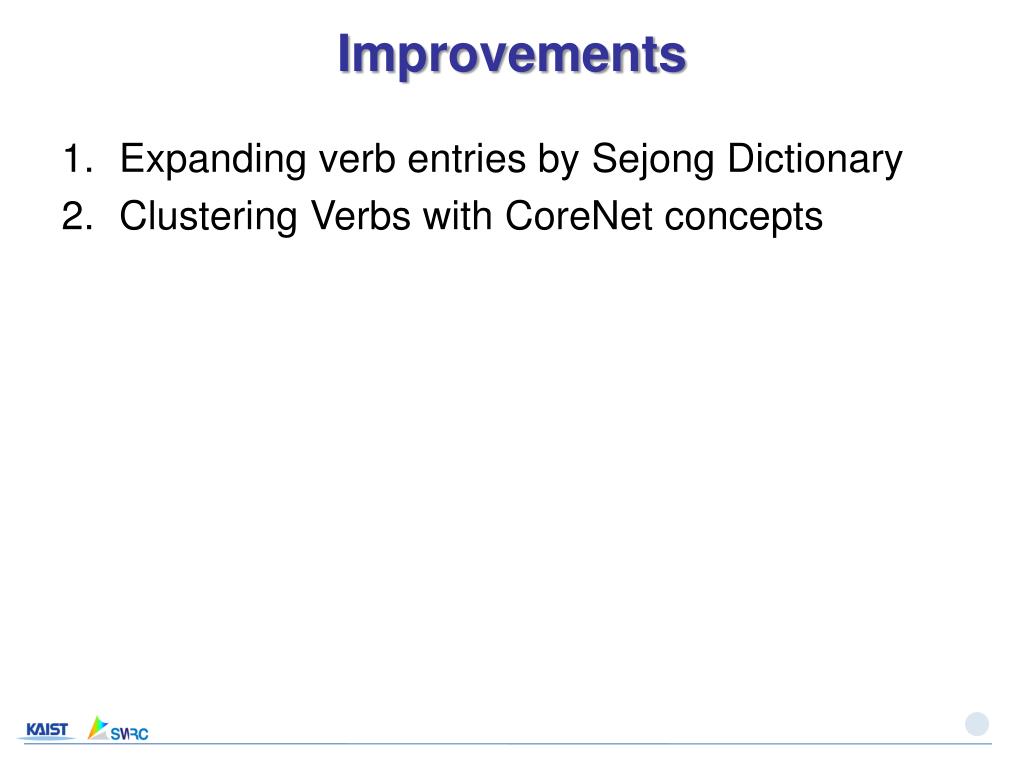 Improvements

1. Expanding verb entries by Sejong Dictionary
2. Clustering Verbs with CoreNet concepts

KAIST SWRC